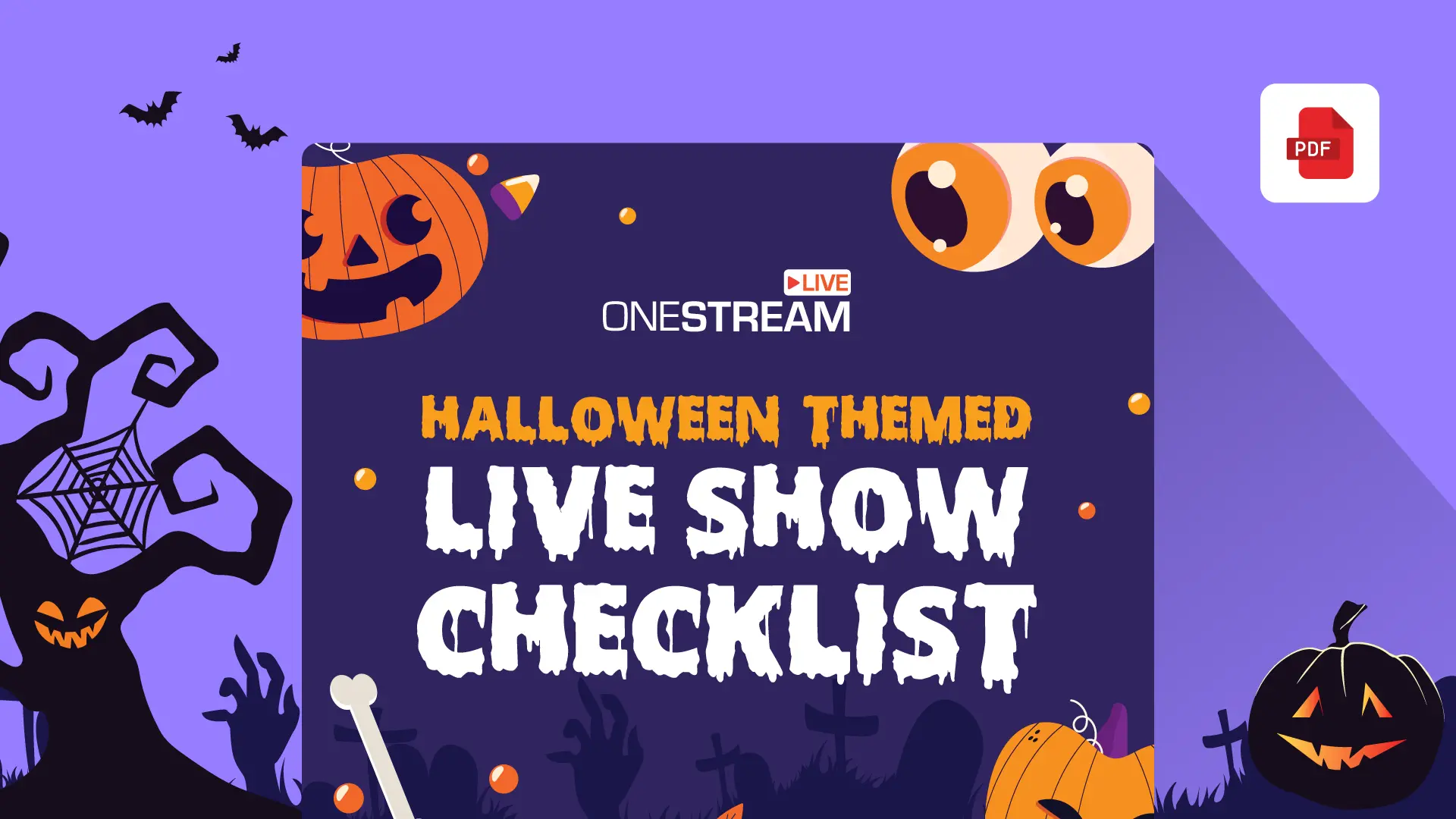 PDF

LIVE
ONESTREAM

HALLOWEEN THEMED
LIVE SHOW
CHECKLIST